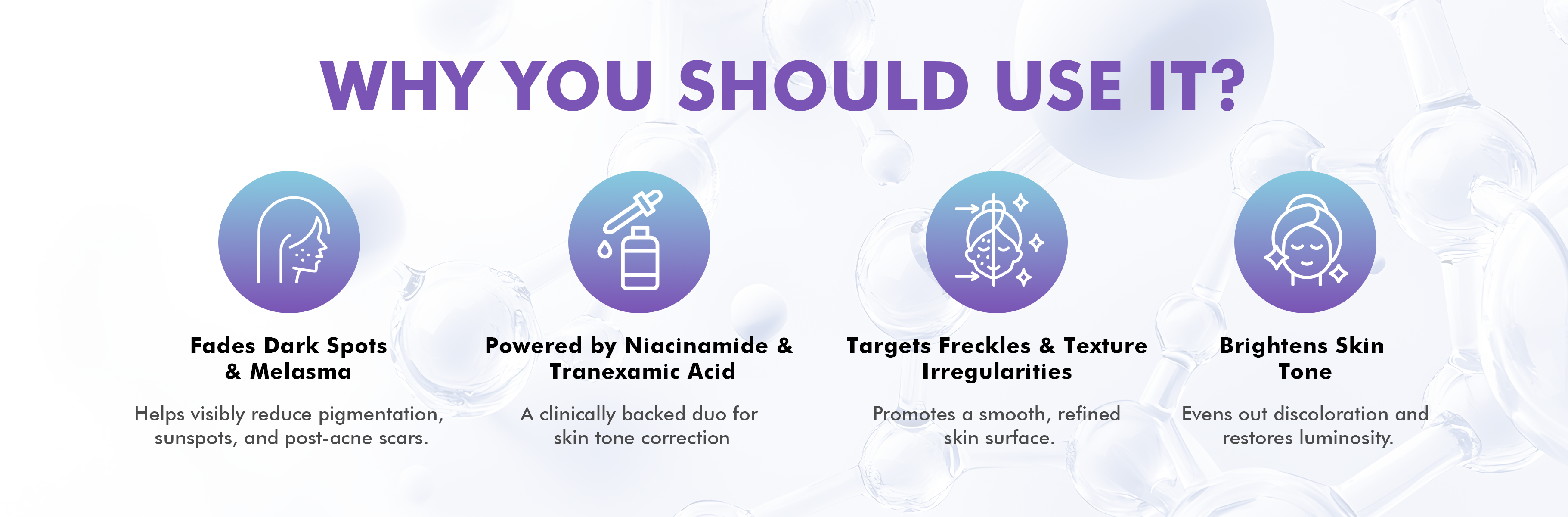 WHY YOU SHOULD USE IT?

Fades Dark Spots & Melasma

Helps visibly reduce pigmentation, sunspots, and post-acne scars.

Powered by Niacinamide & Tranexamic Acid

A clinically backed duo for skin tone correction

Targets Freckles & Texture Irregularities

Promotes a smooth, refined skin surface.

Brightens Skin Tone

Evens out discoloration and restores luminosity.